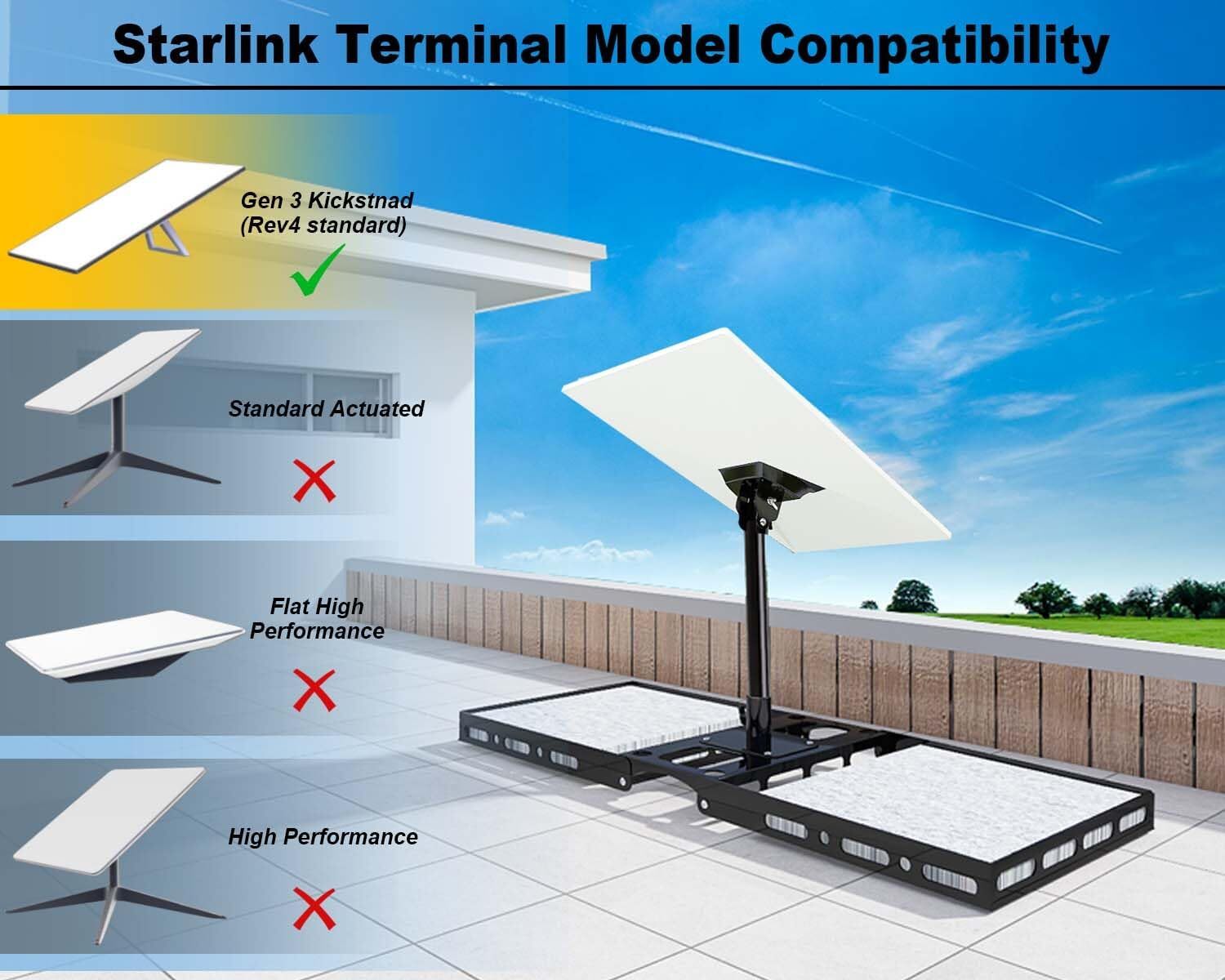 Starlink Terminal Model Compatibility

Gen 3 Kickstnad (Rev4 standard)

Standard Actuated

Flat High Performance

High Performance